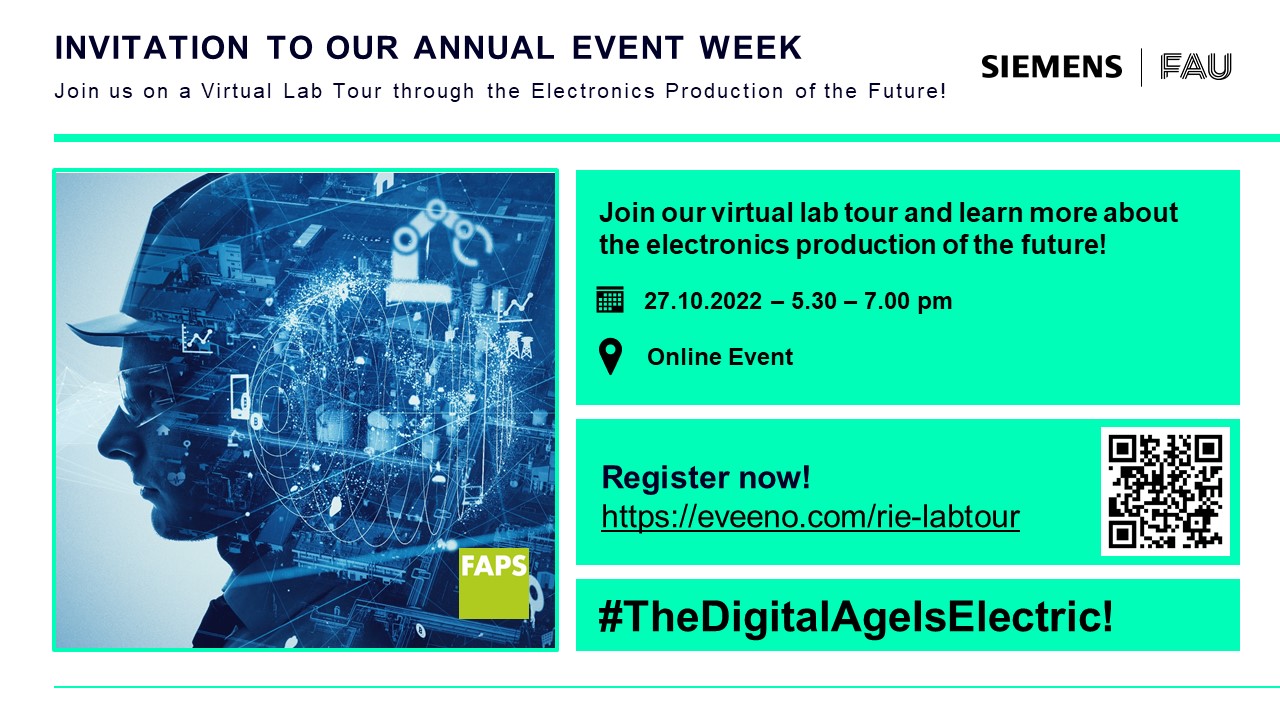 INVITATION TO OUR ANNUAL EVENT WEEK

Join us on a Virtual Lab Tour through the Electronics Production of the Future!

SIEMENS | FAU

FAPS

Join our virtual lab tour and learn more about the electronics production of the future!

27.10.2022 – 5.30 – 7.00 pm

Online Event

Register now!
https://eveeno.com/rie-labtour

#TheDigitalAgeIsElectric!